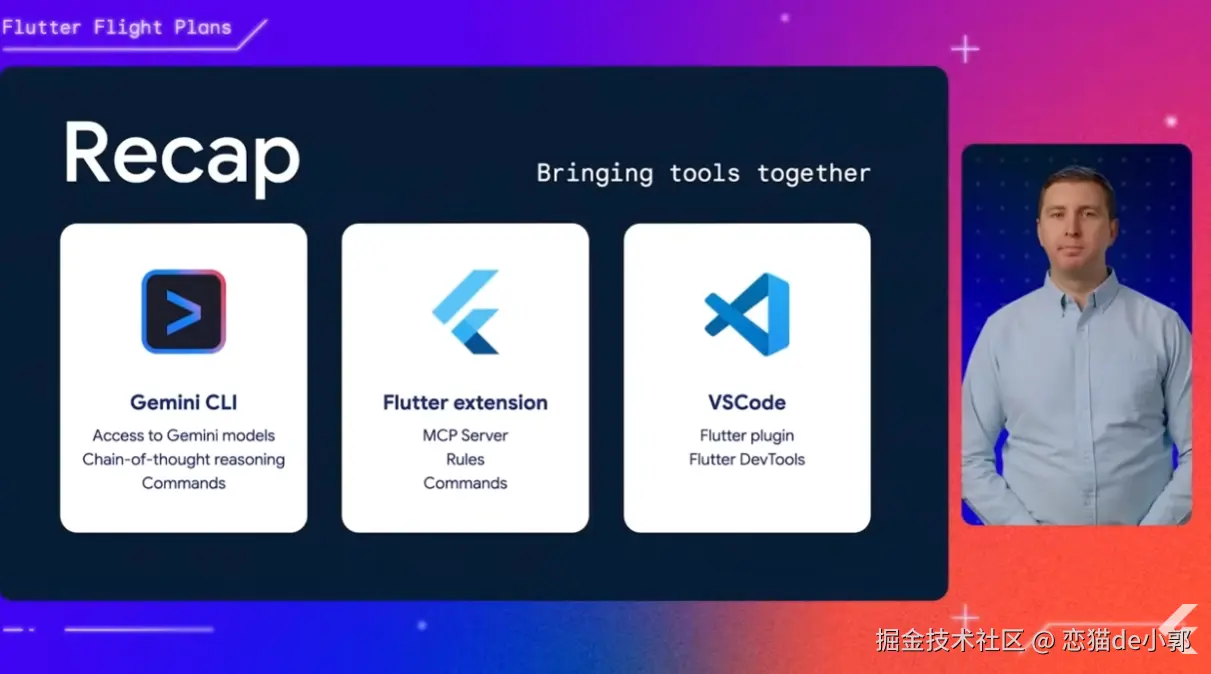 Flutter Flight Plans

Recap

Bringing tools together

Gemini CLI
Access to Gemini models
Chain-of-thought reasoning
Commands

Flutter extension
MCP Server
Rules
Commands

VSCode
Flutter plugin
Flutter DevTools

掘金技术社区 @ 恋猫de小郭